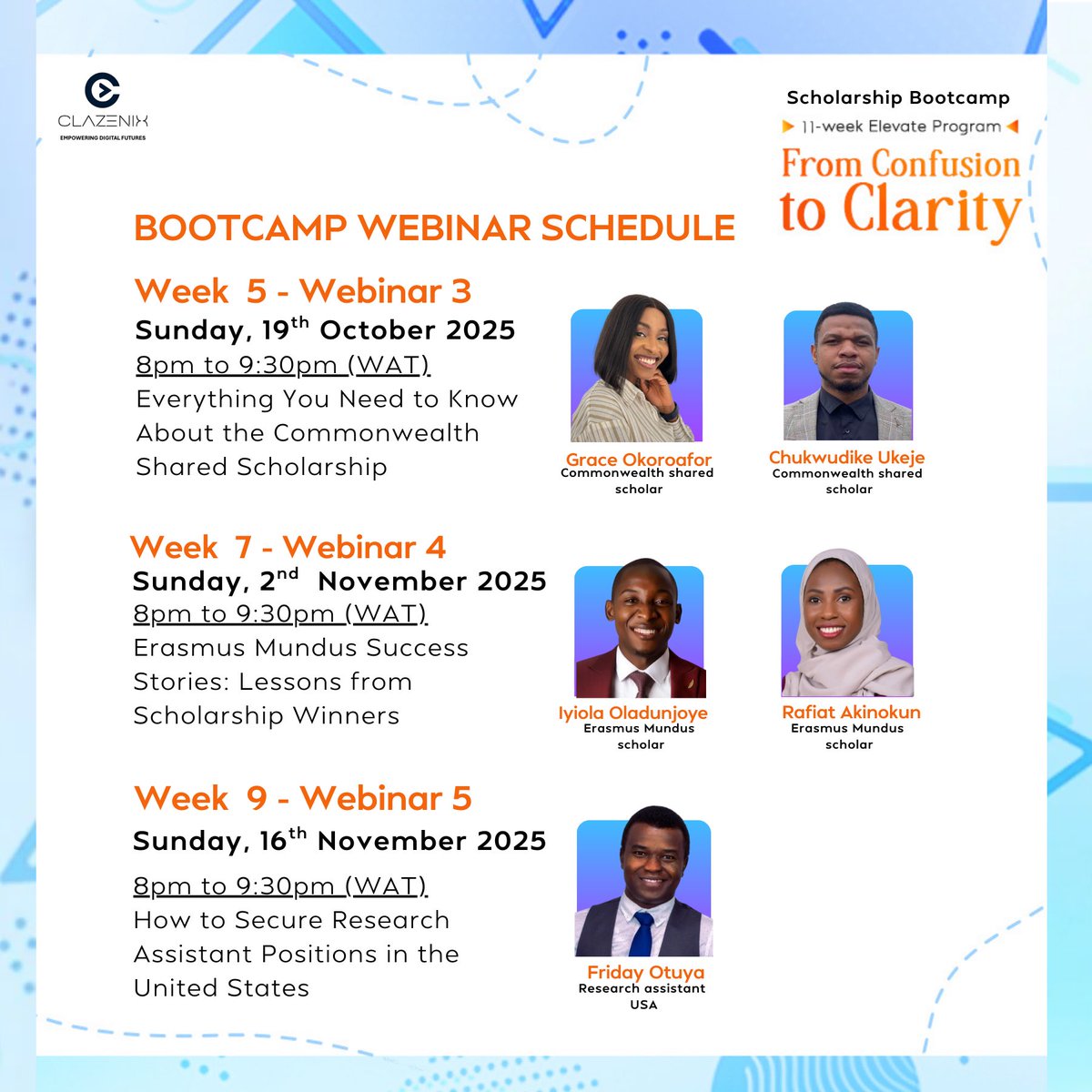 CLAZENIX
EMPOWERING DIGITAL FUTURES

Scholarship Bootcamp
11-week Elevate Program
From Confusion to Clarity

BOOTCAMP WEBINAR SCHEDULE

Week 5 - Webinar 3
Sunday, 19$^{th}$ October 2025
8pm to 9:30pm (WAT)
Everything You Need to Know About the Commonwealth Shared Scholarship

Grace Okoroafor
Commonwealth shared scholar

Chukwudike Ukeje
Commonwealth shared scholar

Week 7 - Webinar 4
Sunday, 2$^{nd}$ November 2025
8pm to 9:30pm (WAT)
Erasmus Mundus Success Stories: Lessons from Scholarship Winners

Iyiola Oladunjoye
Erasmus Mundus scholar

Rafiat Akinokun
Erasmus Mundus scholar

Week 9 - Webinar 5
Sunday, 16$^{th}$ November 2025
8pm to 9:30pm (WAT)
How to Secure Research Assistant Positions in the United States

Friday Otuya
Research assistant USA